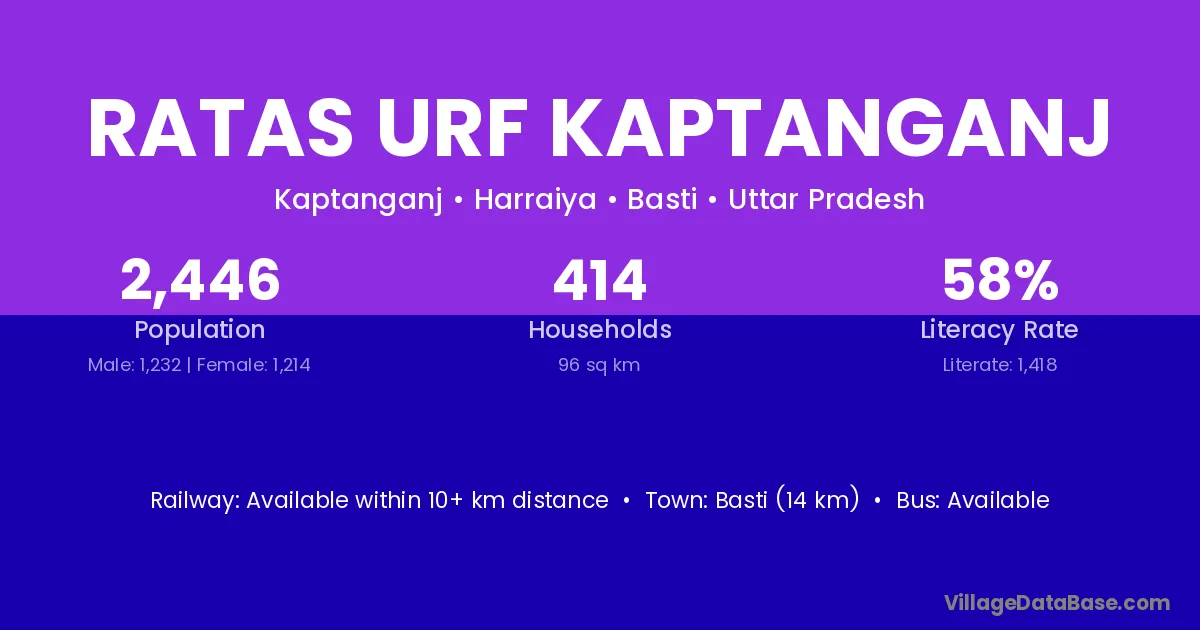 RATAS URF KAPTANGANJ

Kaptanganj • Harraiya • Basti • Uttar Pradesh

2,446
Population
Male: 1,232 | Female: 1,214

414
Households
96 sq km

58%
Literacy Rate
Literate: 1,418

Railway: Available within 10+ km distance • Town: Basti (14 km) • Bus: Available

VillageDataBase.com